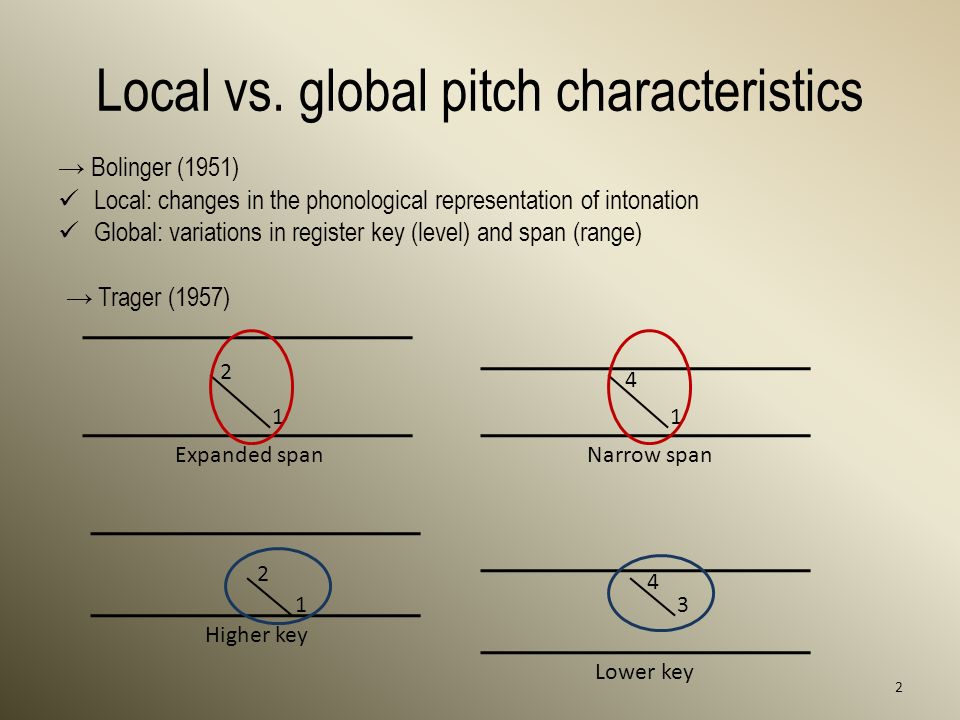 Local vs. global pitch characteristics

→ Bolinger (1951)
✓ Local: changes in the phonological representation of intonation
✓ Global: variations in register key (level) and span (range)

→ Trager (1957)

2
1
Expanded span

4
1
Narrow span

2
1
Higher key

4
3
Lower key

2